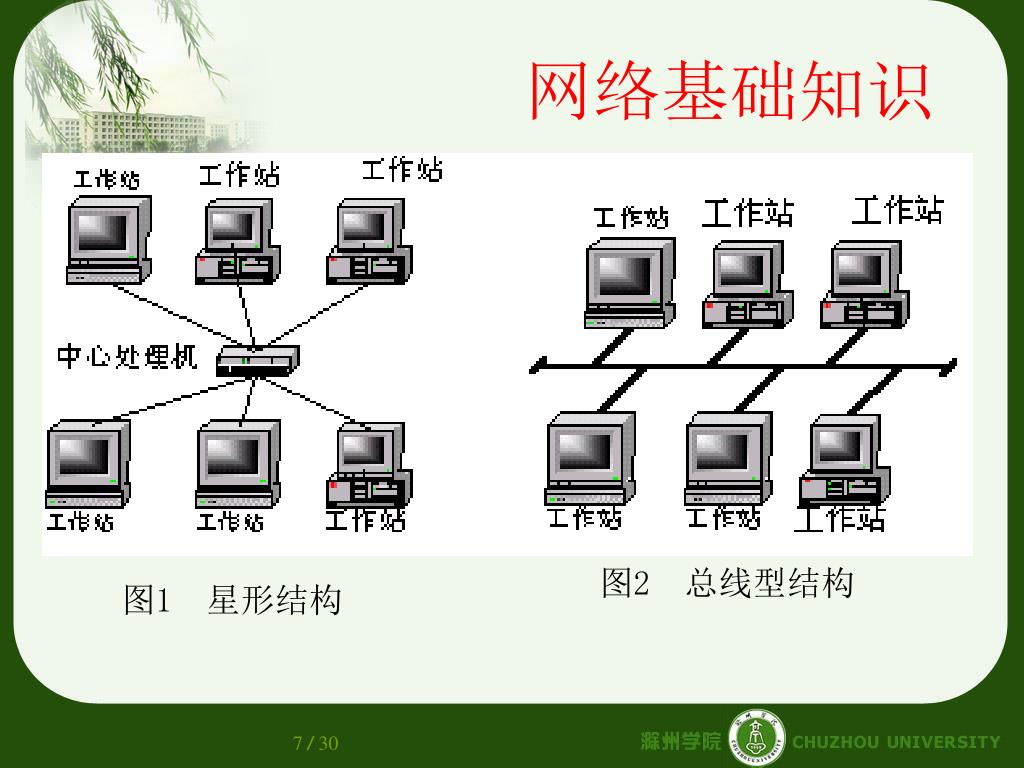 网络基础知识

工作站 工作站 工作站

中心处理机

工作站 工作站 工作站

工作站 工作站 工作站

工作站 工作站 工作站

图1 星形结构

图2 总线型结构

7 / 30

滁州学院 CHUZHOU UNIVERSITY